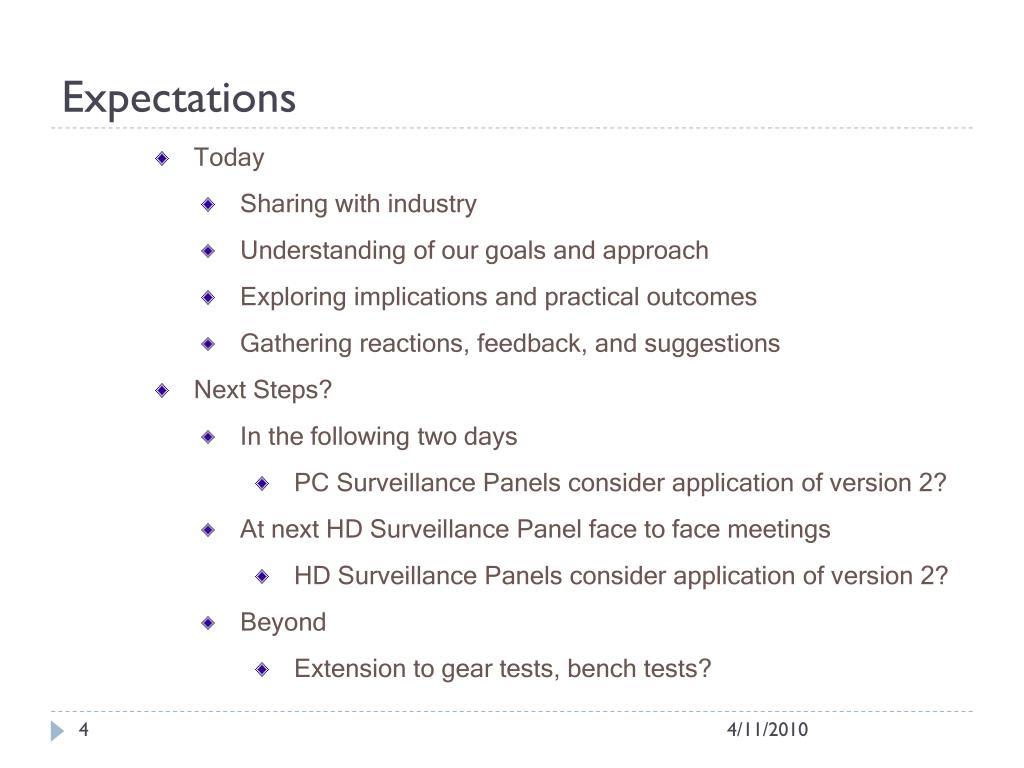 Expectations

Today

Sharing with industry

Understanding of our goals and approach

Exploring implications and practical outcomes

Gathering reactions, feedback, and suggestions

Next Steps?

In the following two days

PC Surveillance Panels consider application of version 2?

At next HD Surveillance Panel face to face meetings

HD Surveillance Panels consider application of version 2?

Beyond

Extension to gear tests, bench tests?

4

4/11/2010